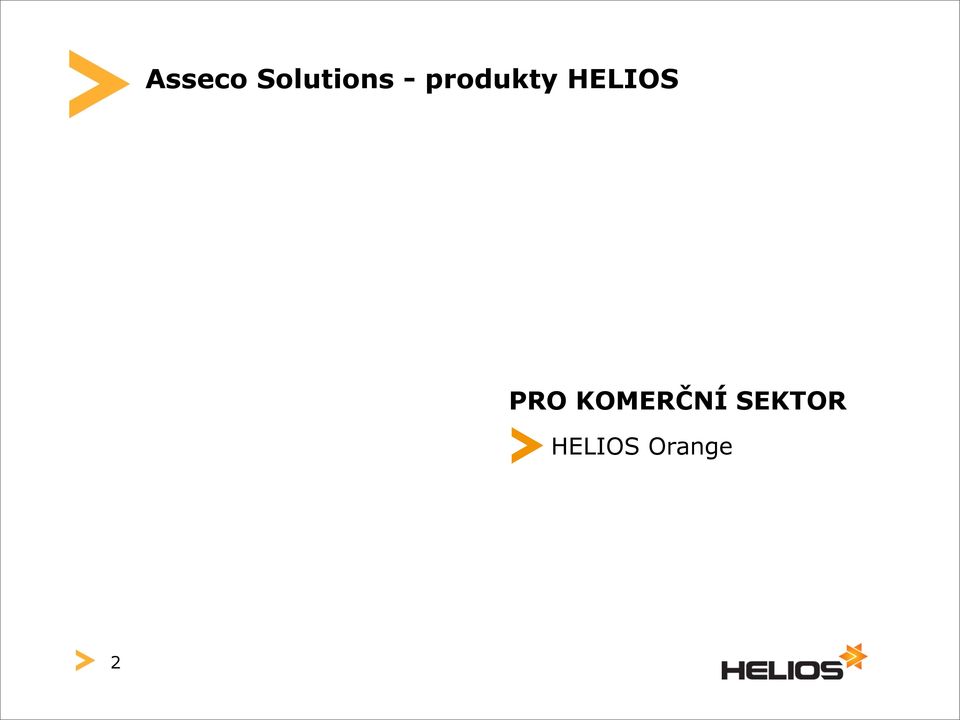 Asseco Solutions - produkty HELIOS

PRO KOMERČNÍ SEKTOR

HELIOS Orange

2

HELIOS